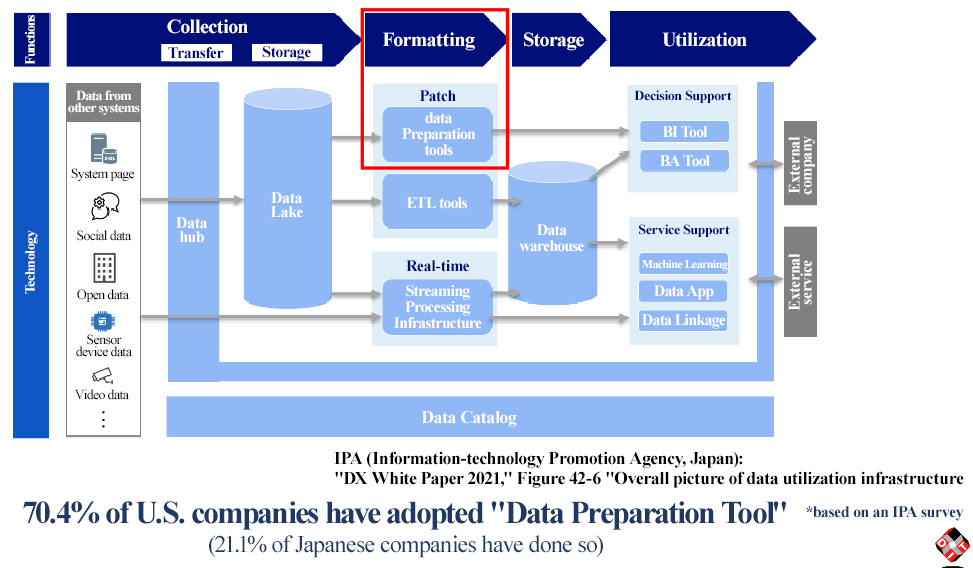 Functions

Collection
Transfer
Storage

Formatting

Storage

Utilization

Technology

Data from other systems

System page

Social data

Open data

Sensor device data

Video data

⋮

Data hub

Data Lake

Patch

data Preparation tools

ETL tools

Real-time

Streaming Processing Infrastructure

Data warehouse

Decision Support

BI Tool

BA Tool

Service Support

Machine Learning

Data App

Data Linkage

External company

External service

Data Catalog

IPA (Information-technology Promotion Agency, Japan):
"DX White Paper 2021," Figure 42-6 "Overall picture of data utilization infrastructure

70.4% of U.S. companies have adopted "Data Preparation Tool" *based on an IPA survey
(21.1% of Japanese companies have done so)